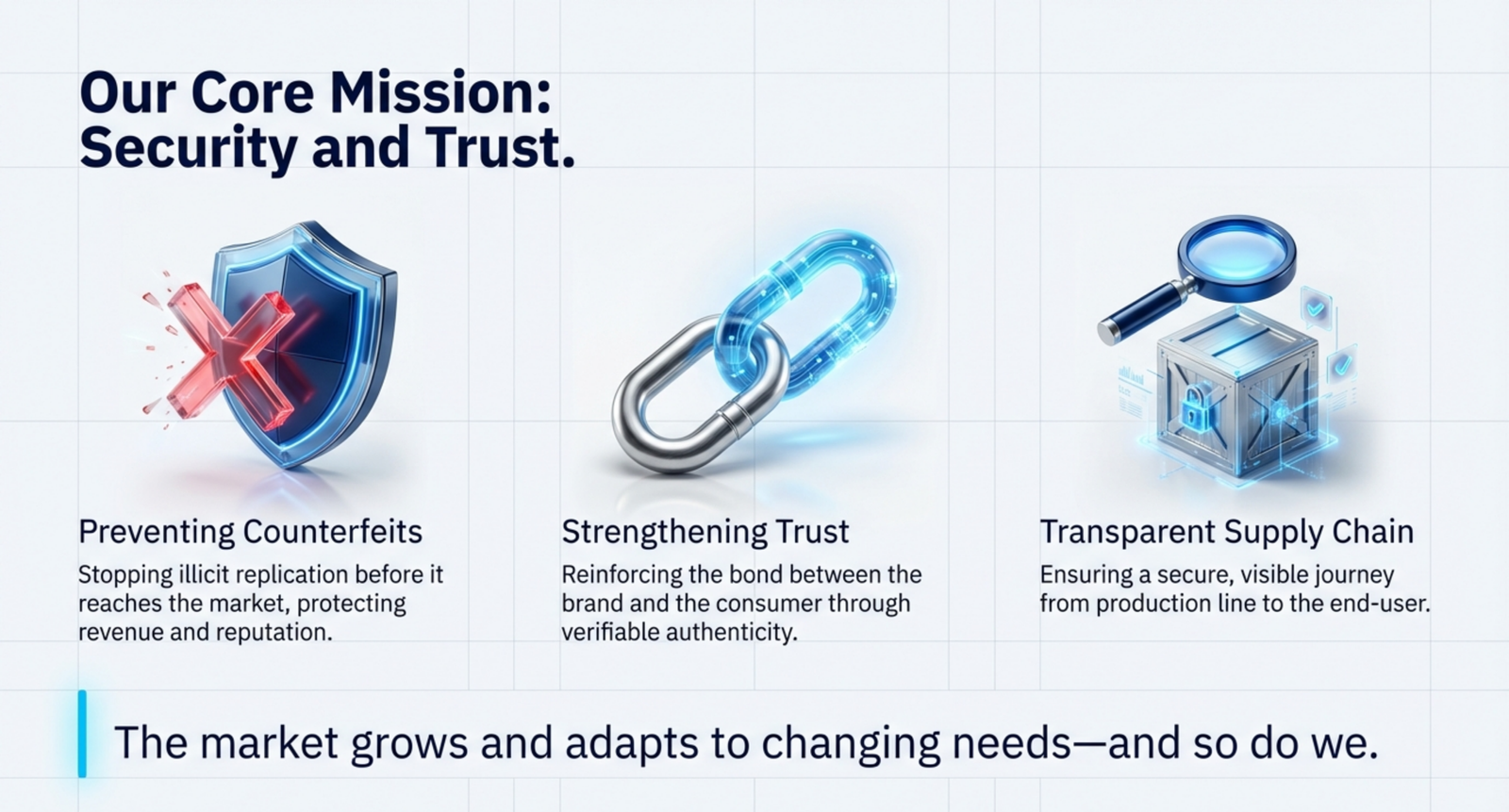 Our Core Mission:
Security and Trust.

Preventing Counterfeits
Stopping illicit replication before it reaches the market, protecting revenue and reputation.

Strengthening Trust
Reinforcing the bond between the brand and the consumer through verifiable authenticity.

Transparent Supply Chain
Ensuring a secure, visible journey from production line to the end-user.

The market grows and adapts to changing needs—and so do we.